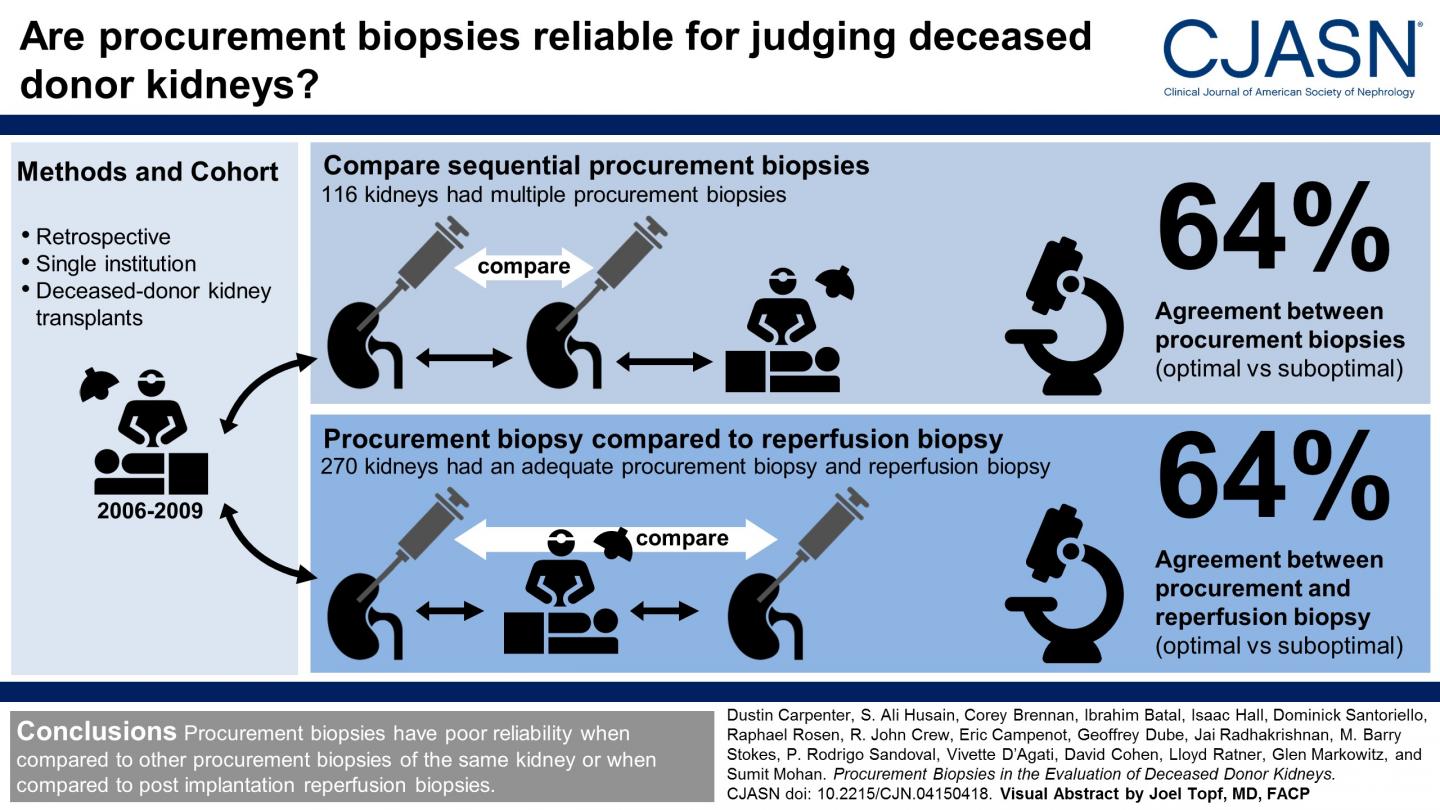 Are procurement biopsies reliable for judging deceased donor kidneys?

CJASN
Clinical Journal of American Society of Nephrology

Methods and Cohort

• Retrospective
• Single institution
• Deceased-donor kidney transplants

2006-2009

Compare sequential procurement biopsies
116 kidneys had multiple procurement biopsies

compare

64%
Agreement between procurement biopsies (optimal vs suboptimal)

Procurement biopsy compared to reperfusion biopsy
270 kidneys had an adequate procurement biopsy and reperfusion biopsy

compare

64%
Agreement between procurement and reperfusion biopsy (optimal vs suboptimal)

Conclusions Procurement biopsies have poor reliability when compared to other procurement biopsies of the same kidney or when compared to post implantation reperfusion biopsies.

Dustin Carpenter, S. Ali Husain, Corey Brennan, Ibrahim Batal, Isaac Hall, Dominick Santoriello, Raphael Rosen, R. John Crew, Eric Campenot, Geoffrey Dube, Jai Radhakrishnan, M. Barry Stokes, P. Rodrigo Sandoval, Vivette D'Agati, David Cohen, Lloyd Ratner, Glen Markowitz, and Sumit Mohan. Procurement Biopsies in the Evaluation of Deceased Donor Kidneys. CJASN doi: 10.2215/CJN.04150418. Visual Abstract by Joel Topf, MD, FACP